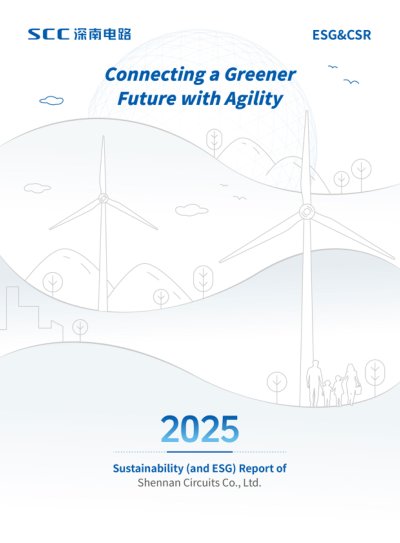 SCC 深南电路

ESG&CSR

Connecting a Greener Future with Agility

2025

Sustainability (and ESG) Report of
Shennan Circuits Co., Ltd.